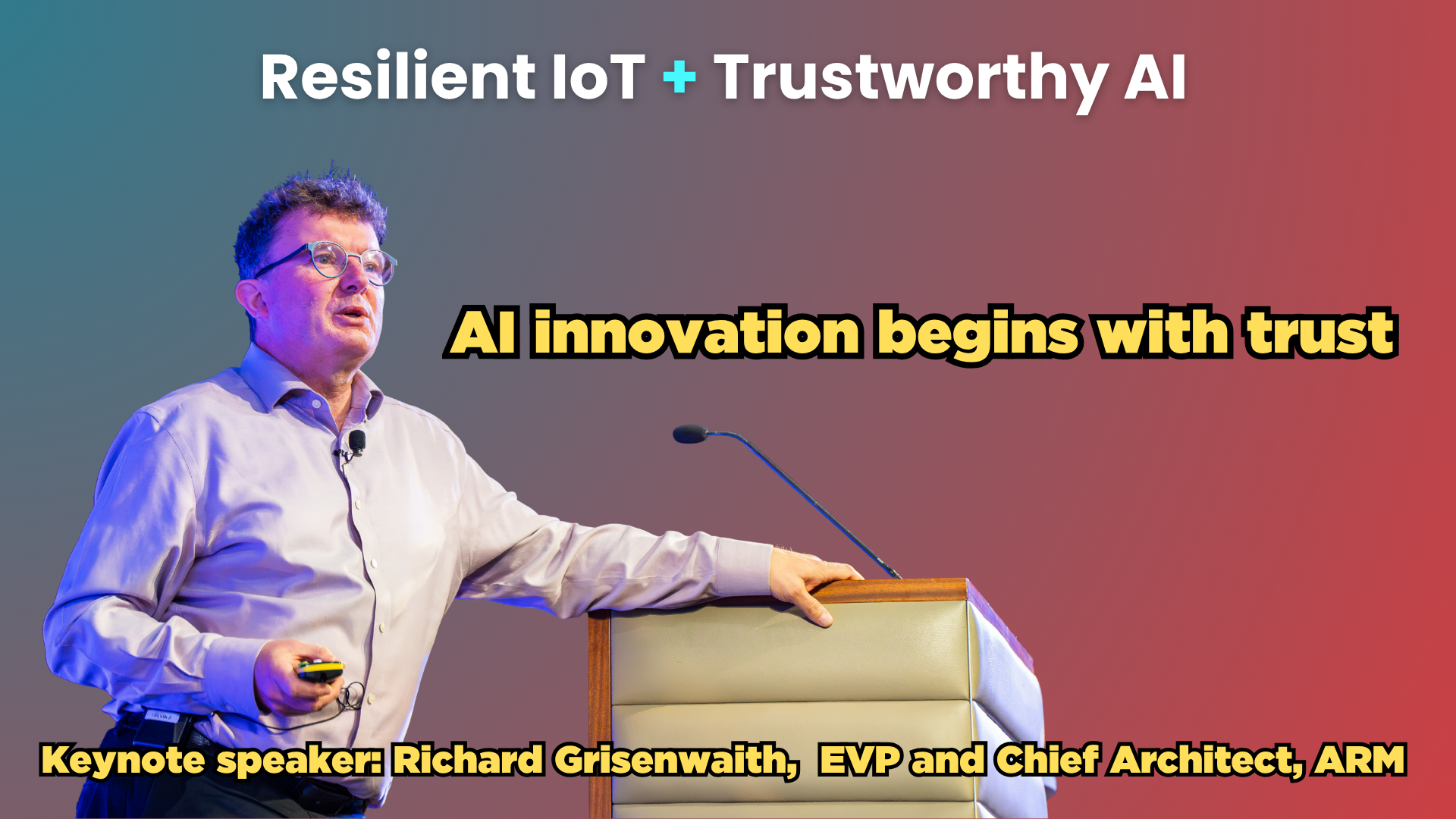 Resilient IoT + Trustworthy AI

AI innovation begins with trust

Keynote speaker: Richard Grisenwaith, EVP and Chief Architect, ARM